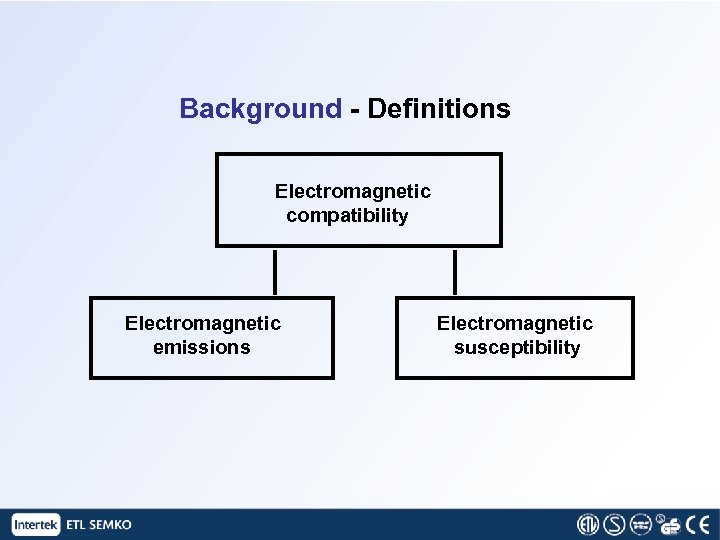 Background - Definitions

Electromagnetic compatibility

Electromagnetic emissions

Electromagnetic susceptibility

Intertek ETL SEMKO

ETL S GS CE